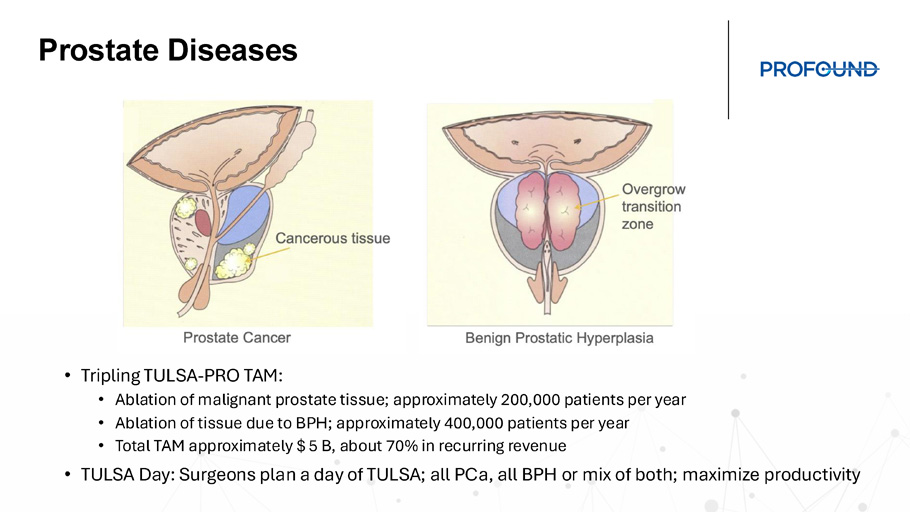 Prostate Diseases

PROFOUND

Cancerous tissue

Prostate Cancer

Overgrow transition zone

Benign Prostatic Hyperplasia

• Tripling TULSA-PRO TAM:
  • Ablation of malignant prostate tissue; approximately 200,000 patients per year
  • Ablation of tissue due to BPH; approximately 400,000 patients per year
  • Total TAM approximately $ 5 B, about 70% in recurring revenue
• TULSA Day: Surgeons plan a day of TULSA; all PCa, all BPH or mix of both; maximize productivity